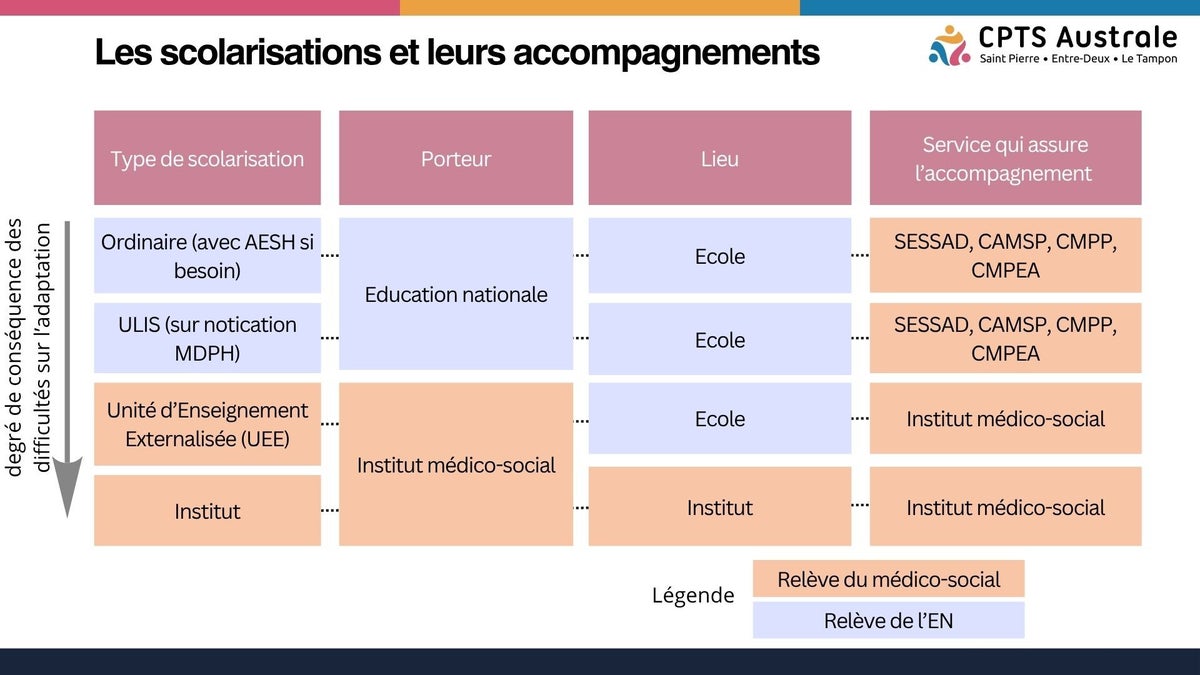 Les scolarisations et leurs accompagnements

CPTS Australe
Saint Pierre • Entre-Deux • Le Tampon

degré de conséquence des difficultés sur l'adaptation

| Type de scolarisation | Porteur | Lieu | Service qui assure l'accompagnement |
|---|---|---|---|
| Ordinaire (avec AESH si besoin) | Education nationale | Ecole | SESSAD, CAMSP, CMPP, CMPEA |
| ULIS (sur notication MDPH) | | Ecole | SESSAD, CAMSP, CMPP, CMPEA |
| Unité d'Enseignement Externalisée (UEE) | Institut médico-social | Ecole | Institut médico-social |
| Institut | | Institut | Institut médico-social |

Légende
Relève du médico-social
Relève de l'EN